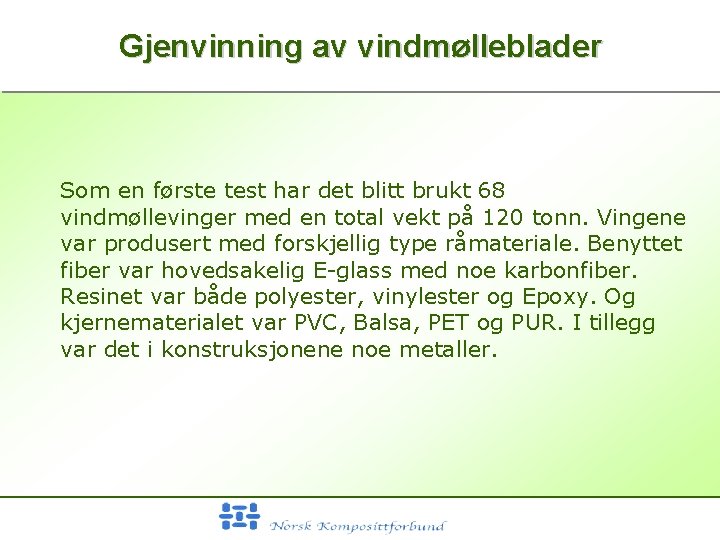 Gjenvinning av vindmølleblader

Som en første test har det blitt brukt 68 vindmøllevinger med en total vekt på 120 tonn. Vingene var produsert med forskjellig type råmateriale. Benyttet fiber var hovedsakelig E-glass med noe karbonfiber. Resinet var både polyester, vinylester og Epoxy. Og kjernematerialet var PVC, Balsa, PET og PUR. I tillegg var det i konstruksjonene noe metaller.

Norsk Komposittforbund